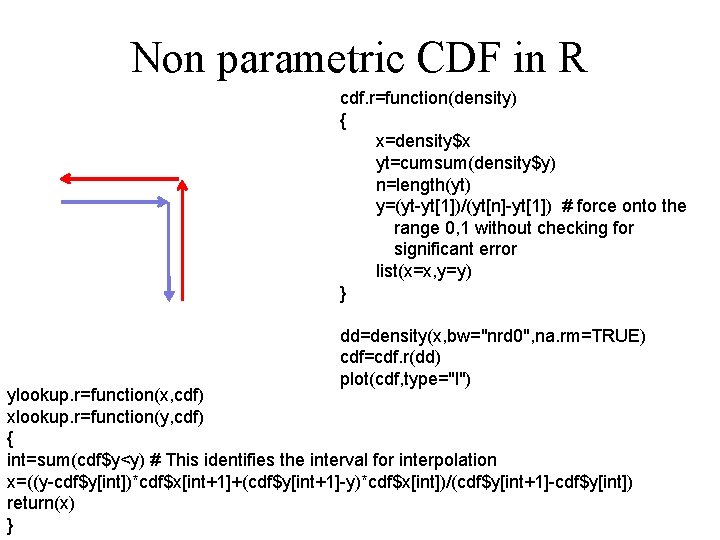 Non parametric CDF in R

cdf.r=function(density)
{
x=density$x
yt=cumsum(density$y)
n=length(yt)
y=(yt-yt[1])/(yt[n]-yt[1]) # force onto the range 0,1 without checking for significant error
list(x=x,y=y)
}

dd=density(x,bw="nrd0",na.rm=TRUE)
cdf=cdf.r(dd)
plot(cdf,type="l")

ylookup.r=function(x,cdf)
xlookup.r=function(y,cdf)
{
int=sum(cdf$y<y) # This identifies the interval for interpolation
x=((y-cdf$y[int])*cdf$x[int+1]+(cdf$y[int+1]-y)*cdf$x[int])/(cdf$y[int+1]-cdf$y[int])
return(x)
}